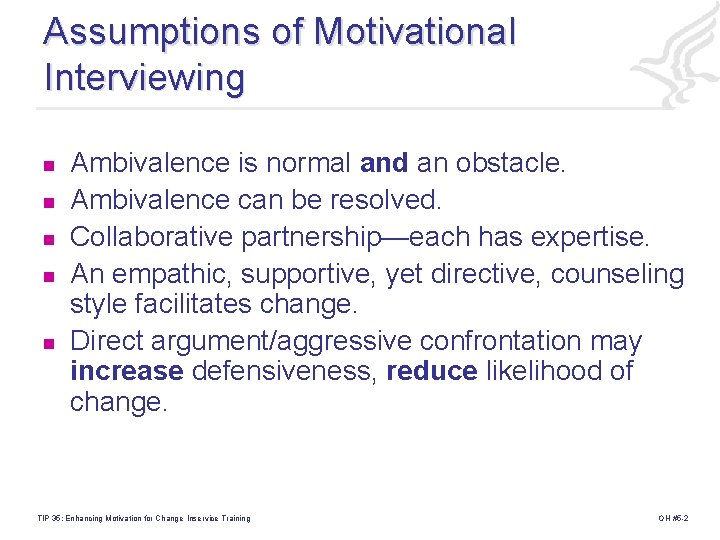 Assumptions of Motivational Interviewing

- Ambivalence is normal **and** an obstacle.
- Ambivalence can be resolved.
- Collaborative partnership—each has expertise.
- An empathic, supportive, yet directive, counseling style facilitates change.
- Direct argument/aggressive confrontation may **increase** defensiveness, **reduce** likelihood of change.

TIP 35: Enhancing Motivation for Change Inservice Training

OH #5-2